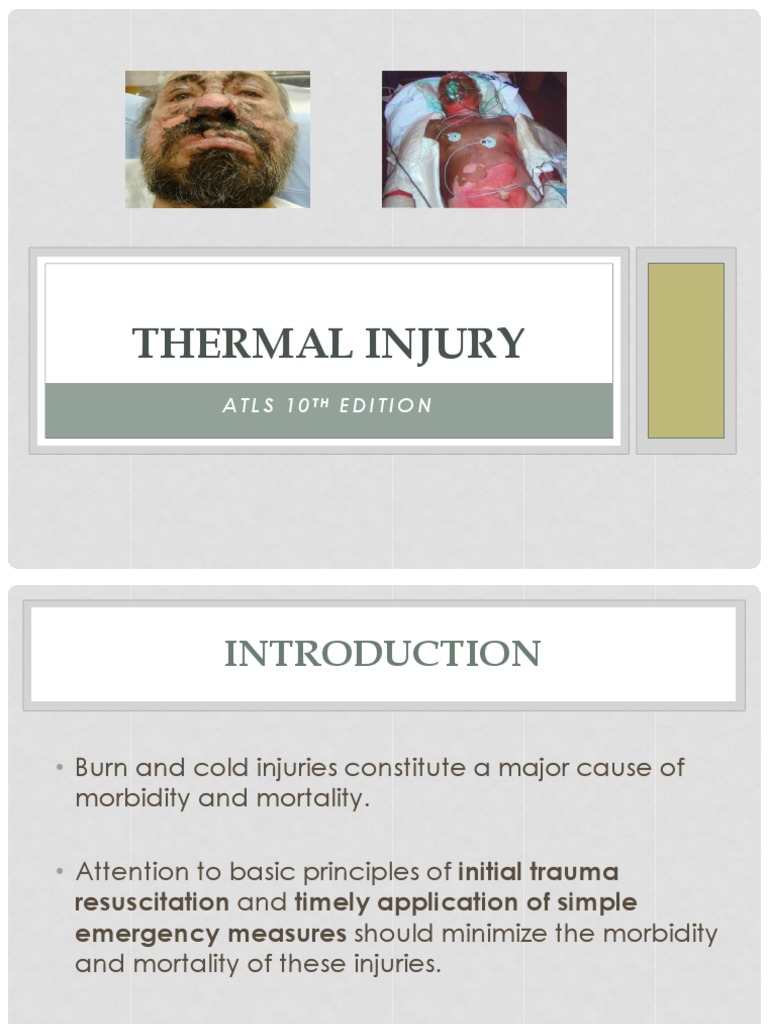 THERMAL INJURY

ATLS 10$^{TH}$ EDITION

INTRODUCTION

• Burn and cold injuries constitute a major cause of morbidity and mortality.

• Attention to basic principles of initial trauma resuscitation and timely application of simple emergency measures should minimize the morbidity and mortality of these injuries.